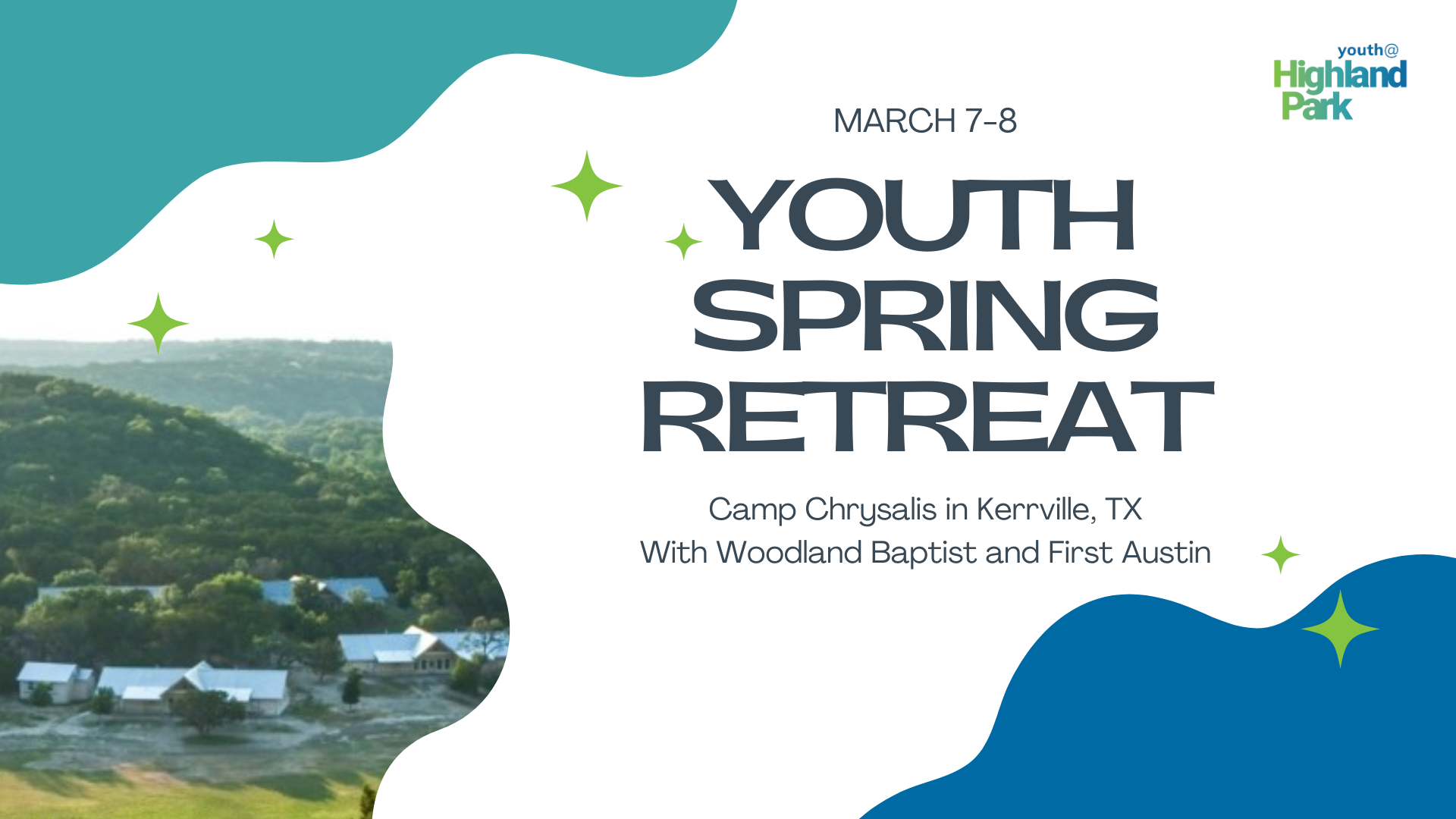 youth@
Highland
Park

MARCH 7-8

YOUTH
SPRING
RETREAT

Camp Chrysalis in Kerrville, TX
With Woodland Baptist and First Austin